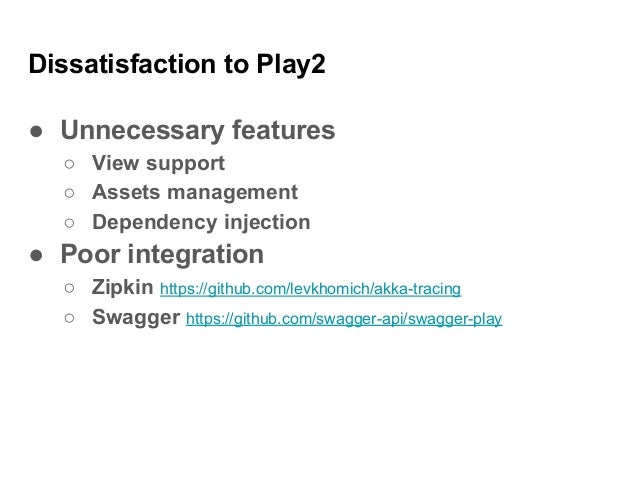 Dissatisfaction to Play2

● Unnecessary features
○ View support
○ Assets management
○ Dependency injection
● Poor integration
○ Zipkin https://github.com/levkhomich/akka-tracing
○ Swagger https://github.com/swagger-api/swagger-play